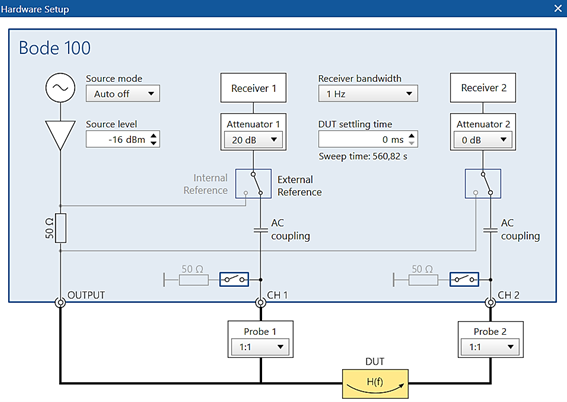 Hardware Setup

Bode 100

Source mode
Auto off

Source level
-16 dBm

Receiver 1

Attenuator 1
20 dB

Receiver bandwidth
1 Hz

DUT settling time
0 ms

Sweep time: 560,82 s

Receiver 2

Attenuator 2
0 dB

Internal Reference

External Reference

50 Ω

AC coupling

AC coupling

50 Ω

50 Ω

OUTPUT

CH 1

CH 2

Probe 1
1:1

Probe 2
1:1

DUT
H(f)